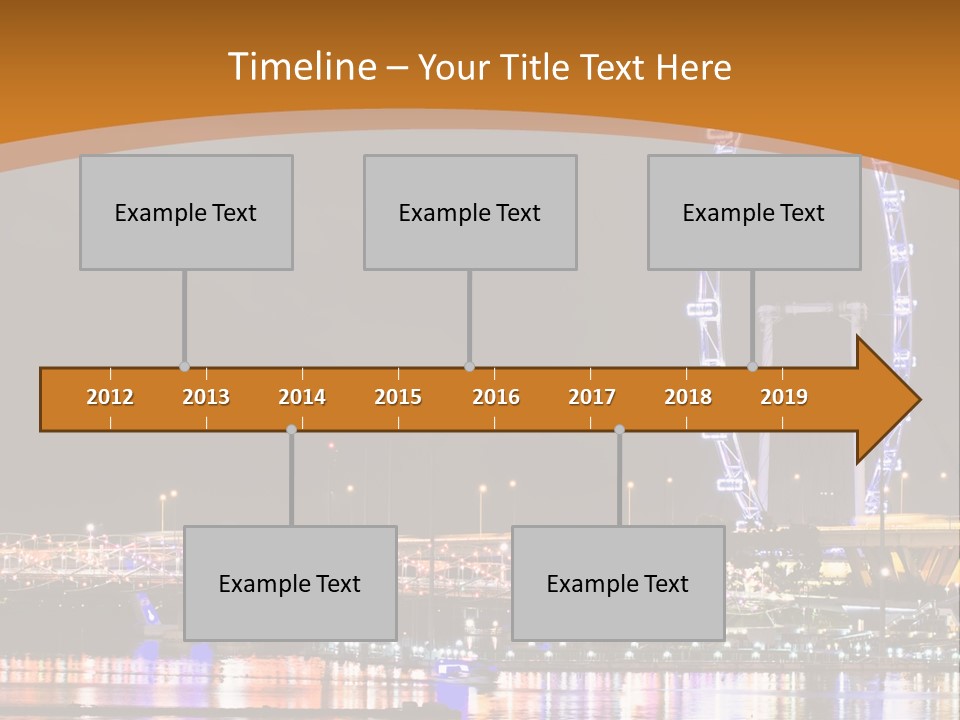 Timeline – Your Title Text Here

Example Text

Example Text

Example Text

2012 2013 2014 2015 2016 2017 2018 2019

Example Text

Example Text